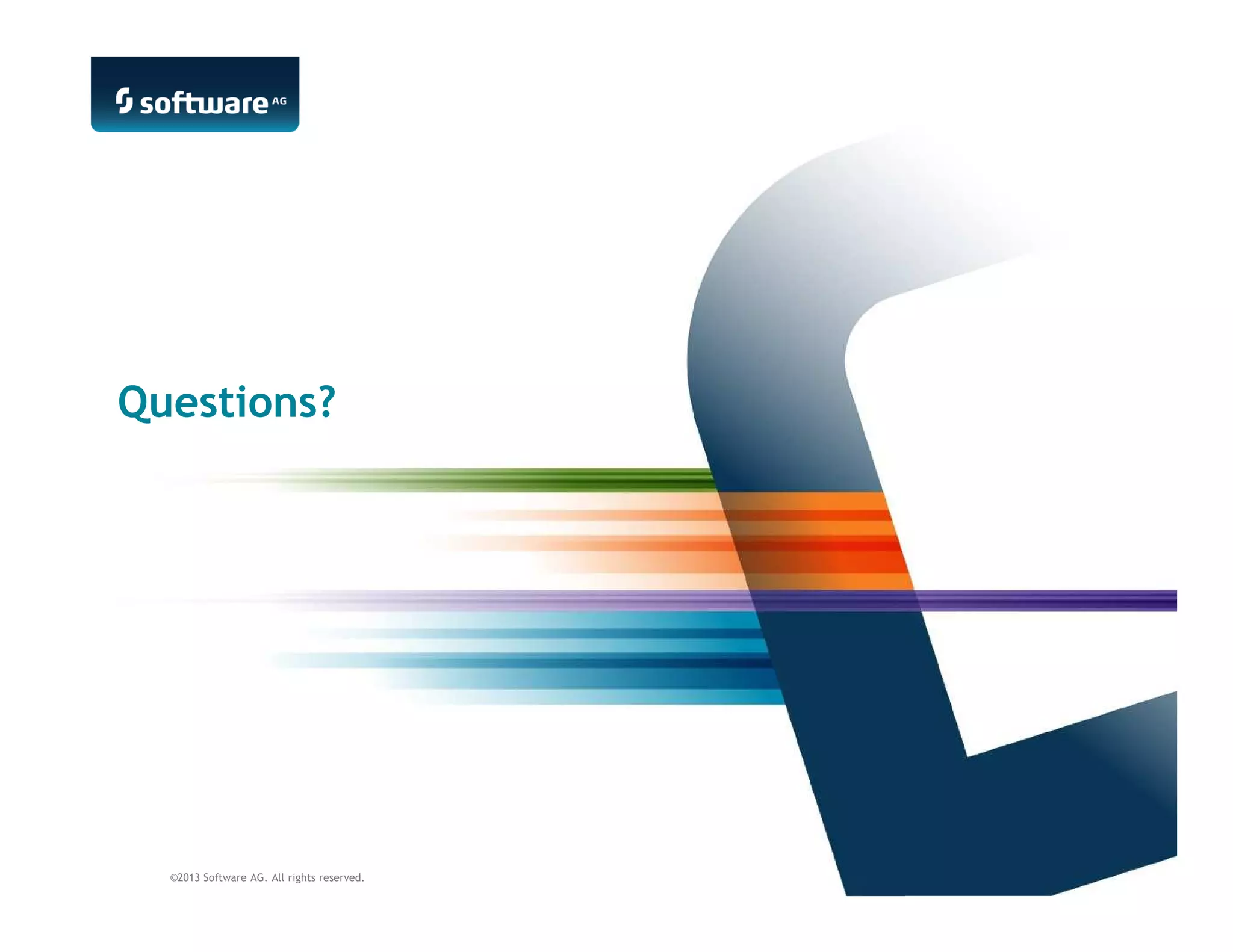 software AG

Questions?

©2013 Software AG. All rights reserved.